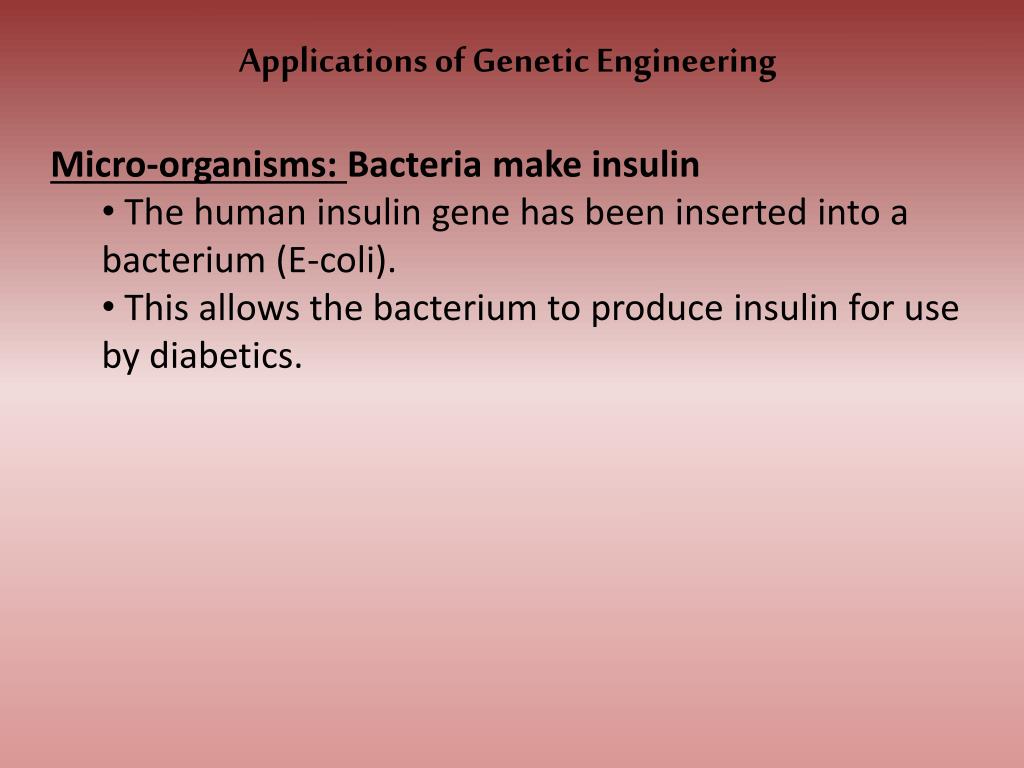 Applications of Genetic Engineering

Micro-organisms: Bacteria make insulin

• The human insulin gene has been inserted into a bacterium (E-coli).

• This allows the bacterium to produce insulin for use by diabetics.